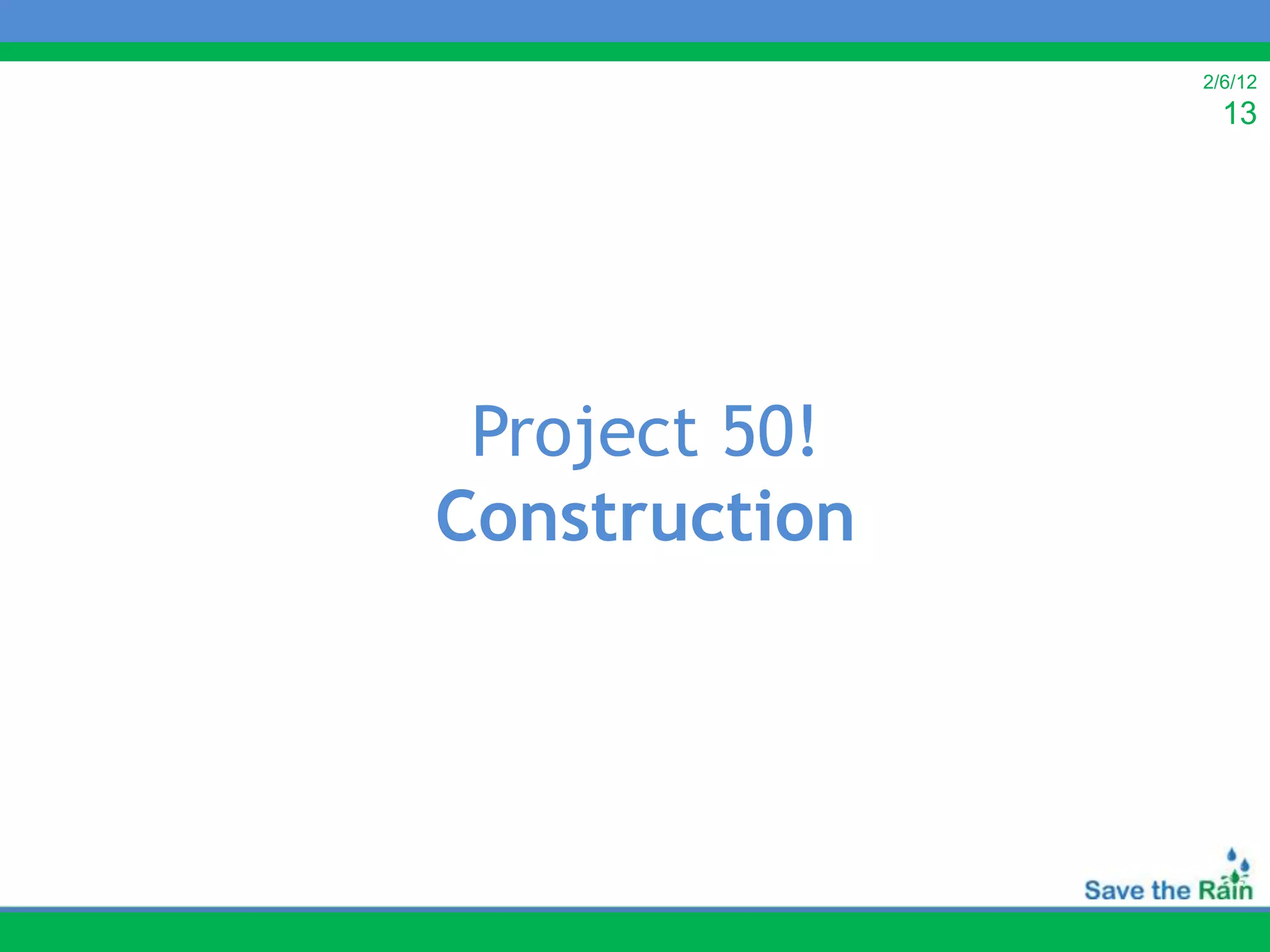 2/6/12
13

Project 50!
Construction

Save the Rain